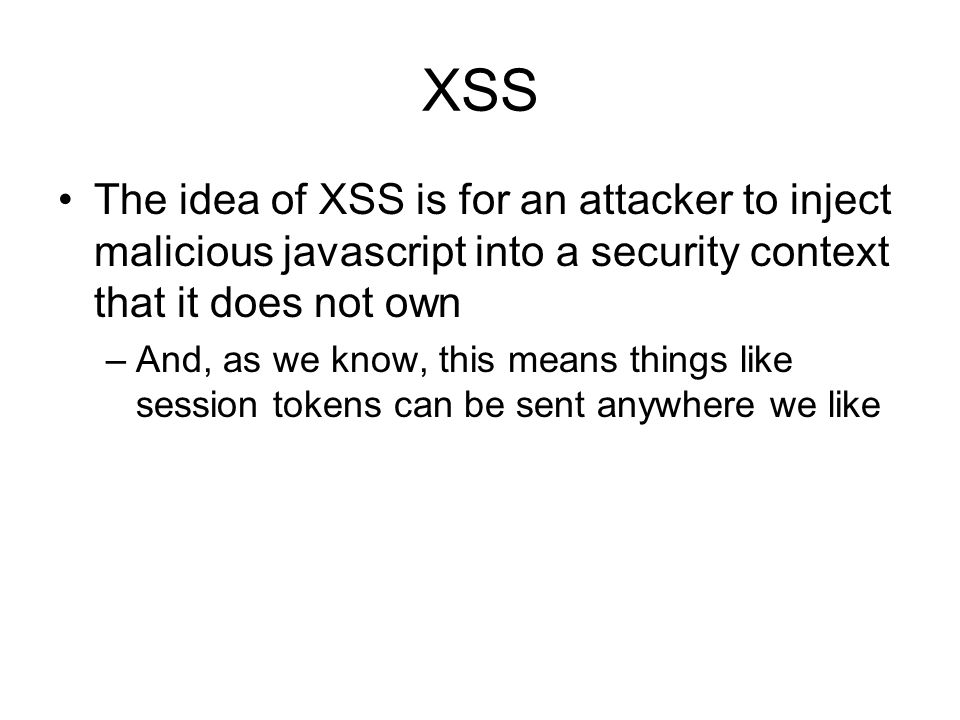 XSS

• The idea of XSS is for an attacker to inject malicious javascript into a security context that it does not own

– And, as we know, this means things like session tokens can be sent anywhere we like